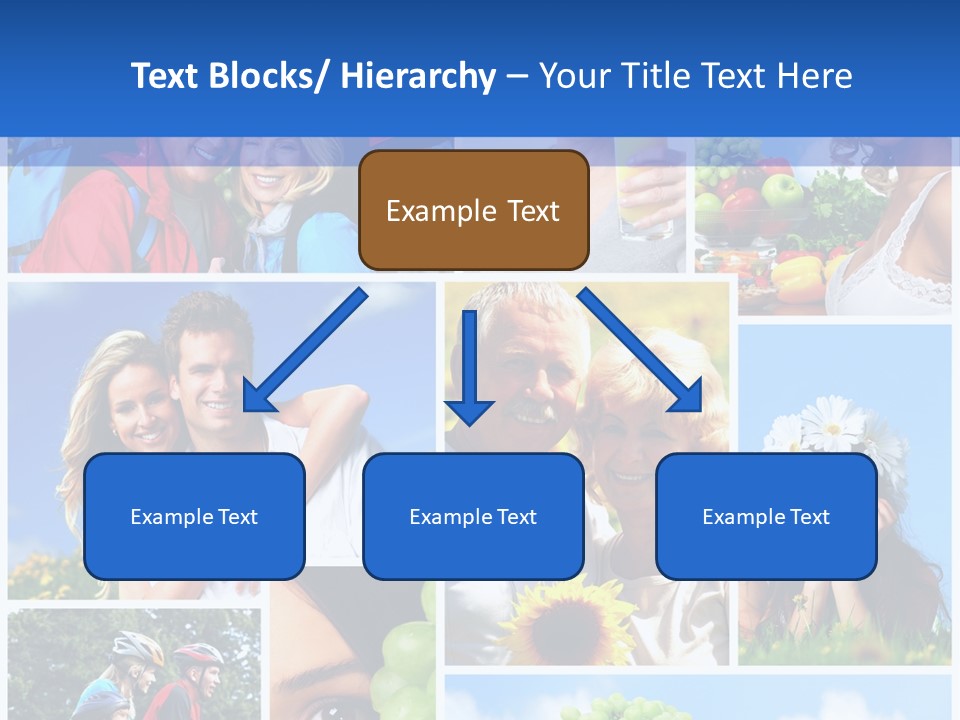 Text Blocks/ Hierarchy – Your Title Text Here

Example Text

Example Text

Example Text

Example Text